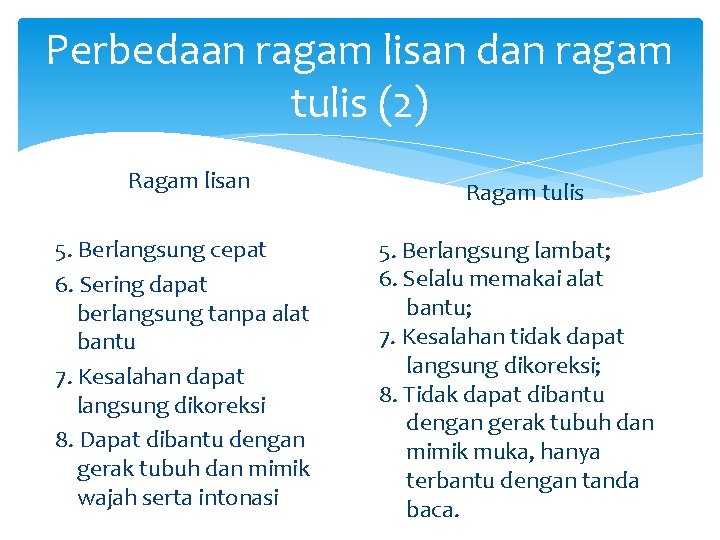 Perbedaan ragam lisan dan ragam tulis (2)

Ragam lisan

5. Berlangsung cepat
6. Sering dapat berlangsung tanpa alat bantu
7. Kesalahan dapat langsung dikoreksi
8. Dapat dibantu dengan gerak tubuh dan mimik wajah serta intonasi

Ragam tulis

5. Berlangsung lambat;
6. Selalu memakai alat bantu;
7. Kesalahan tidak dapat langsung dikoreksi;
8. Tidak dapat dibantu dengan gerak tubuh dan mimik muka, hanya terbantu dengan tanda baca.